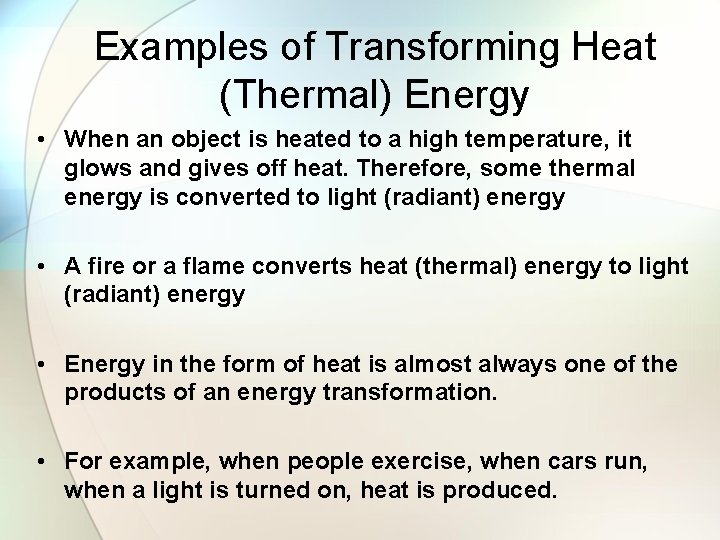 Examples of Transforming Heat (Thermal) Energy

• When an object is heated to a high temperature, it glows and gives off heat. Therefore, some thermal energy is converted to light (radiant) energy

• A fire or a flame converts heat (thermal) energy to light (radiant) energy

• Energy in the form of heat is almost always one of the products of an energy transformation.

• For example, when people exercise, when cars run, when a light is turned on, heat is produced.